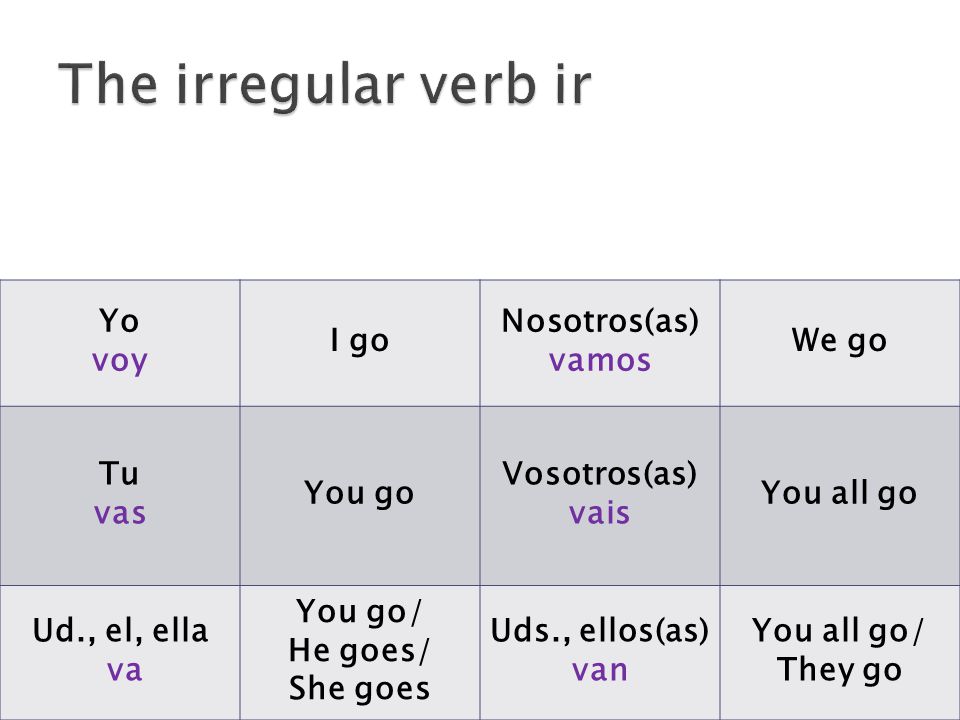 The irregular verb ir

| Yo voy | I go | Nosotros(as) vamos | We go |
|---|---|---|---|
| Tu vas | You go | Vosotros(as) vais | You all go |
| Ud., el, ella va | You go/ He goes/ She goes | Uds., ellos(as) van | You all go/ They go |